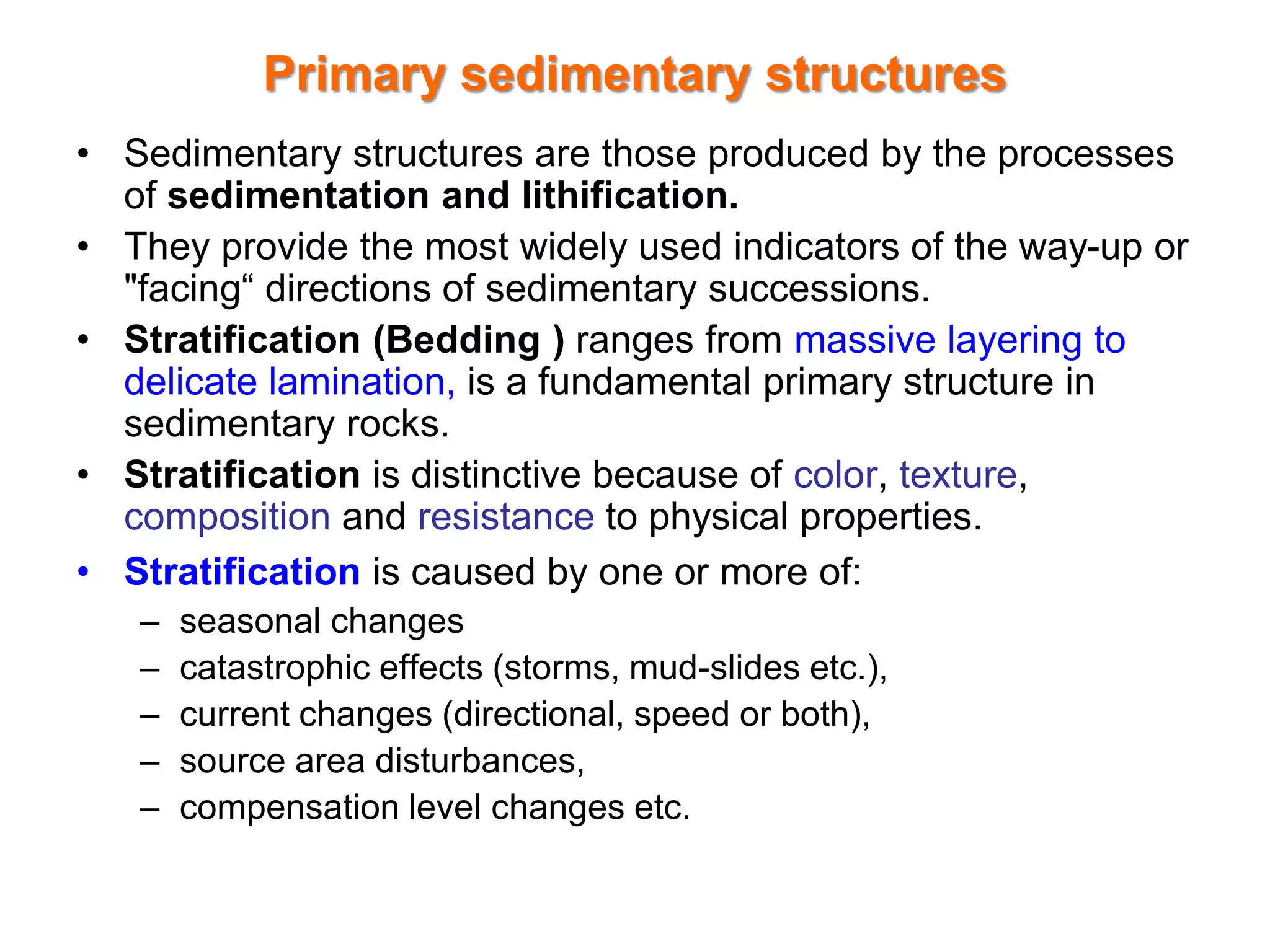 Primary sedimentary structures

• Sedimentary structures are those produced by the processes of sedimentation and lithification.

• They provide the most widely used indicators of the way-up or "facing“ directions of sedimentary successions.

• Stratification (Bedding ) ranges from massive layering to delicate lamination, is a fundamental primary structure in sedimentary rocks.

• Stratification is distinctive because of color, texture, composition and resistance to physical properties.

• Stratification is caused by one or more of:
– seasonal changes
– catastrophic effects (storms, mud-slides etc.),
– current changes (directional, speed or both),
– source area disturbances,
– compensation level changes etc.